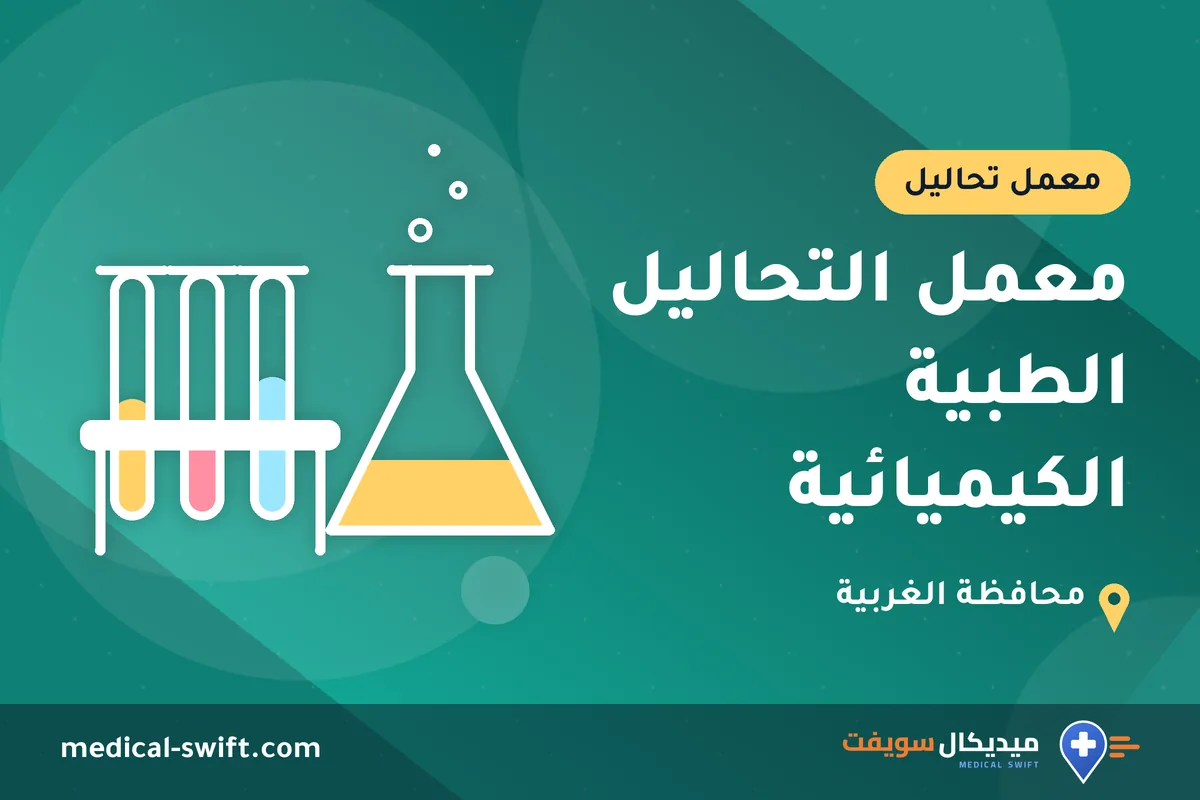 معمل تحاليل

معمل التحاليل
الطبية
الكيميائية

محافظة الغربية

ميديكال سويفت
MEDICAL SWIFT

medical-swift.com